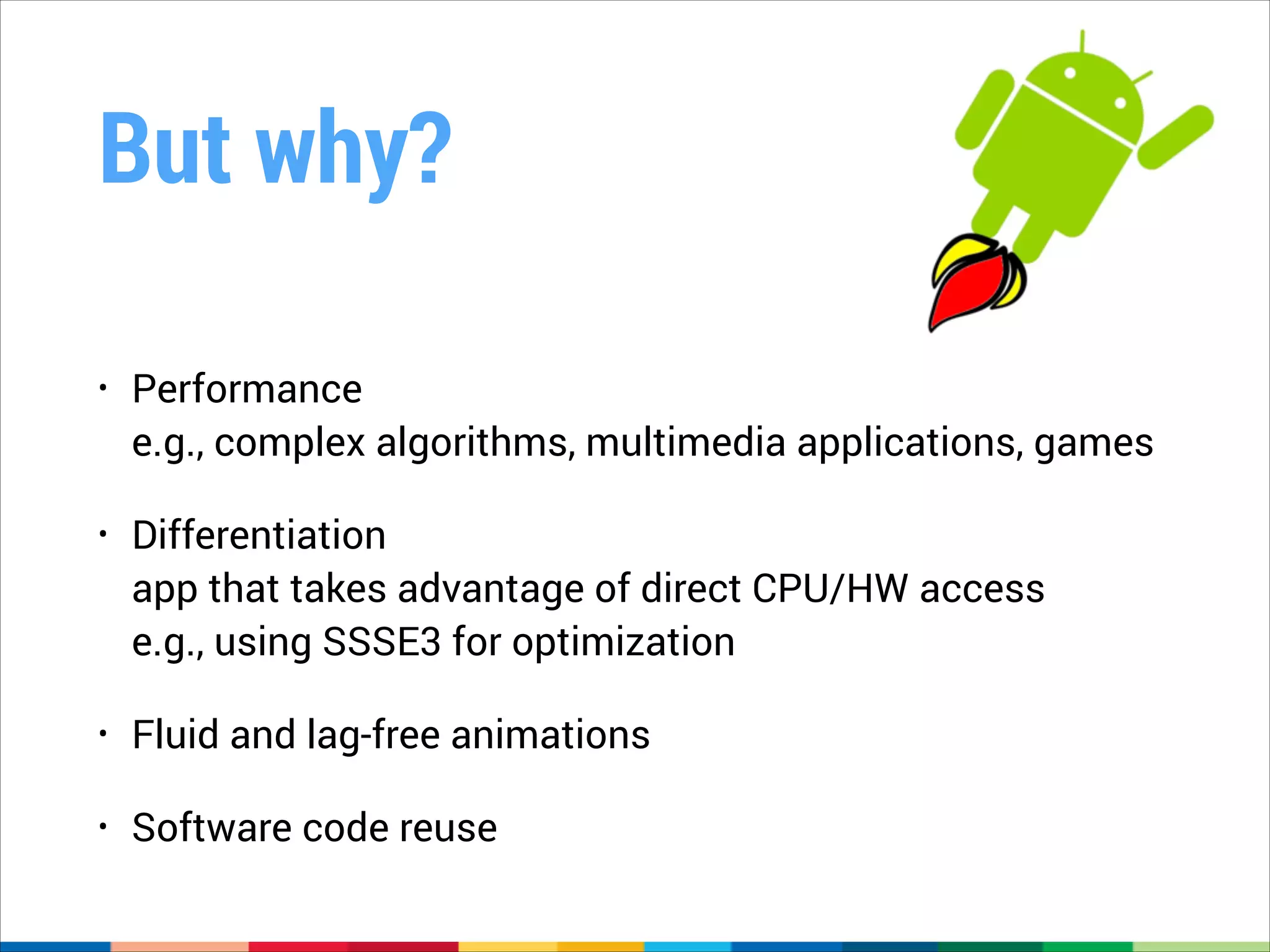 But why?

• Performance
e.g., complex algorithms, multimedia applications, games

• Differentiation
app that takes advantage of direct CPU/HW access
e.g., using SSSE3 for optimization

• Fluid and lag-free animations

• Software code reuse